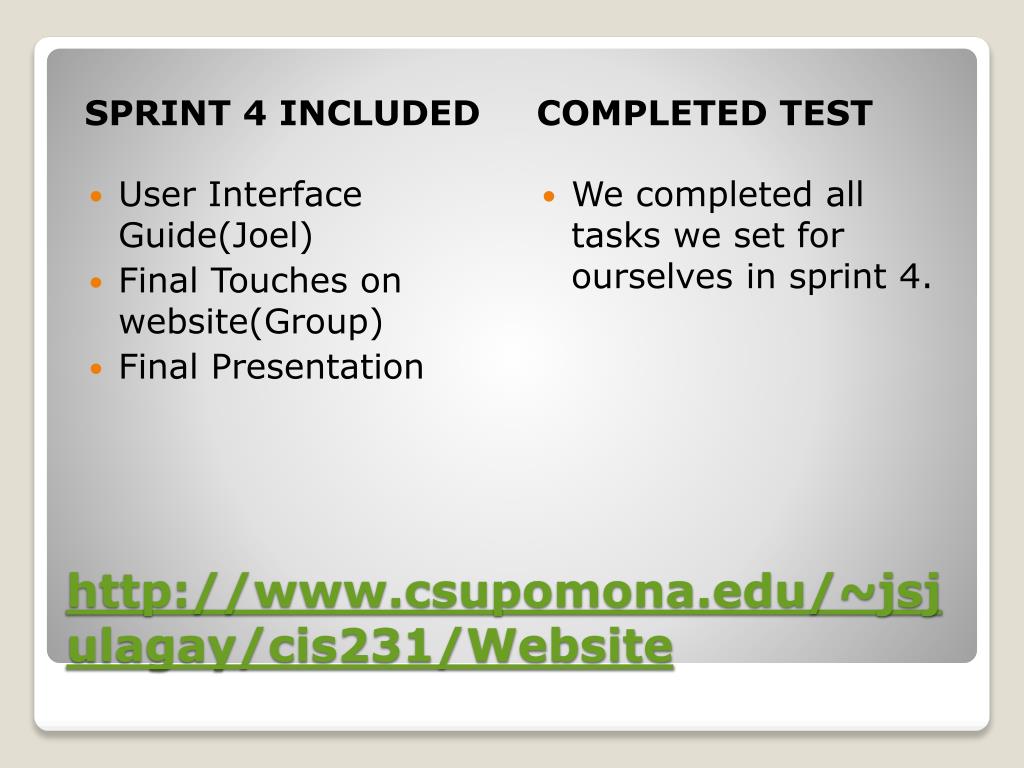 SPRINT 4 INCLUDED

- User Interface Guide(Joel)
- Final Touches on website(Group)
- Final Presentation

COMPLETED TEST

- We completed all tasks we set for ourselves in sprint 4.

http://www.csupomona.edu/~jsjulagay/cis231/Website